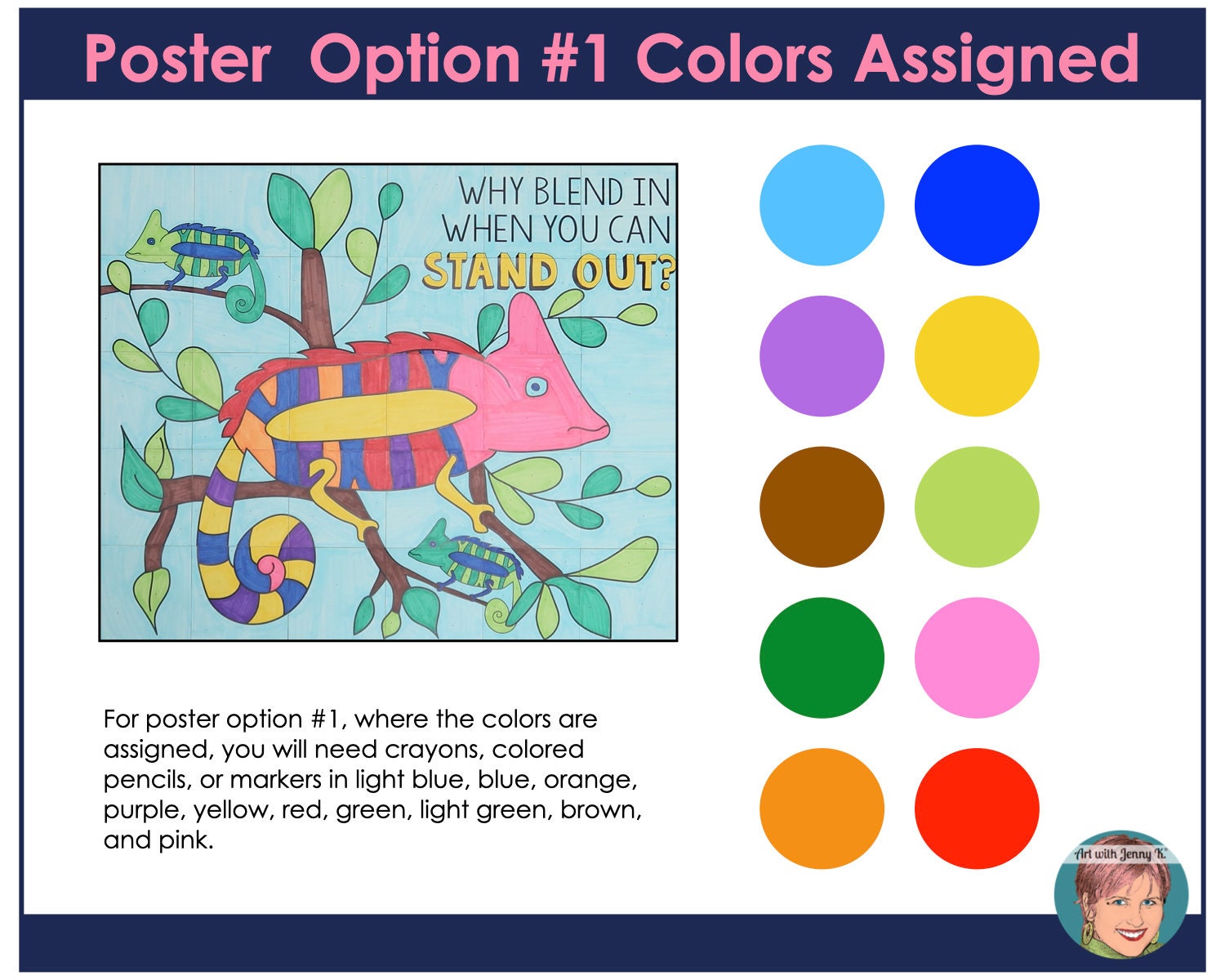 Poster Option #1 Colors Assigned

WHY BLEND IN WHEN YOU CAN STAND OUT?

For poster option #1, where the colors are assigned, you will need crayons, colored pencils, or markers in light blue, blue, orange, purple, yellow, red, green, light green, brown, and pink.

Art with Jenny K.